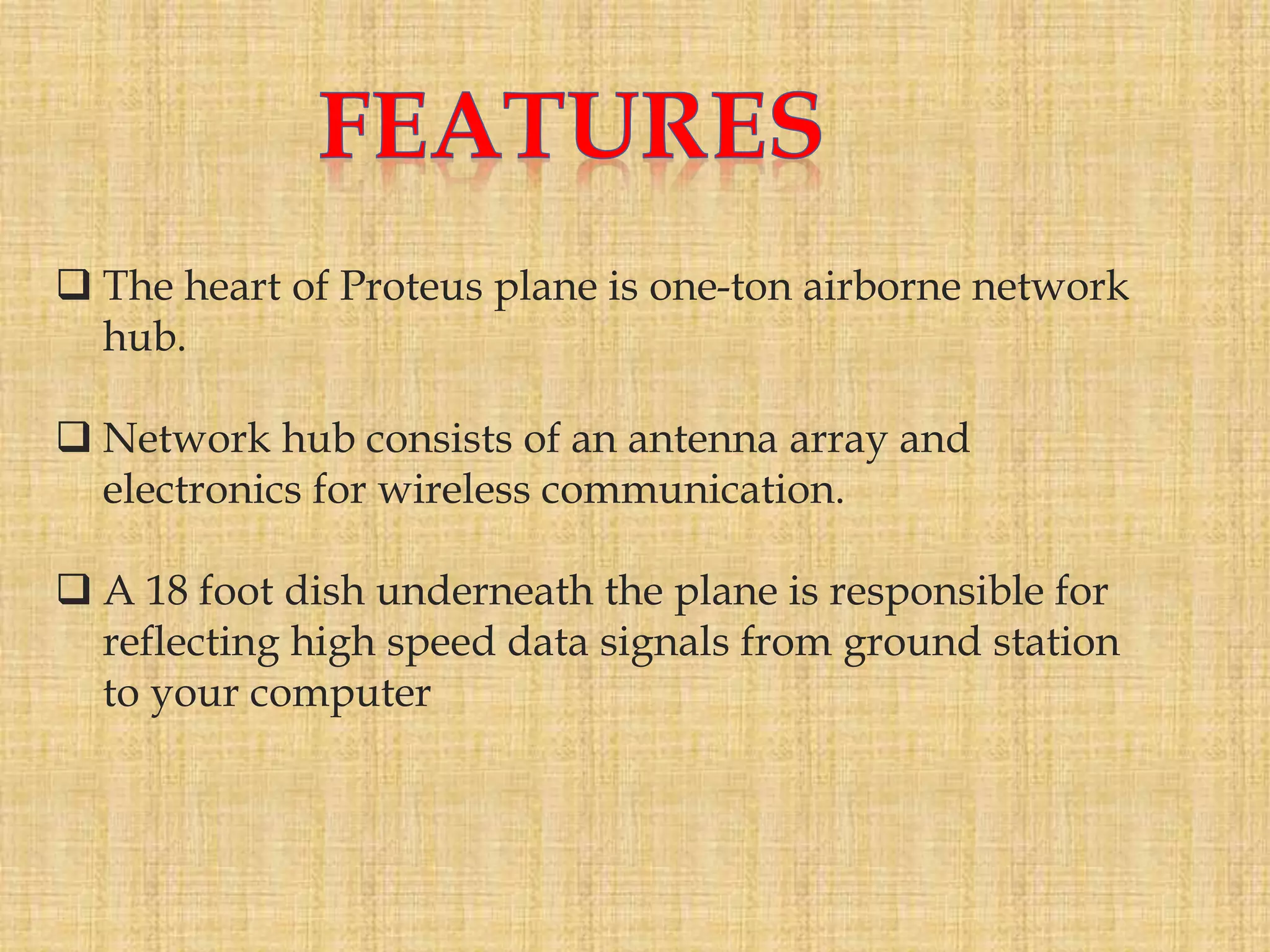 FEATURES

❑ The heart of Proteus plane is one-ton airborne network hub.

❑ Network hub consists of an antenna array and electronics for wireless communication.

❑ A 18 foot dish underneath the plane is responsible for reflecting high speed data signals from ground station to your computer